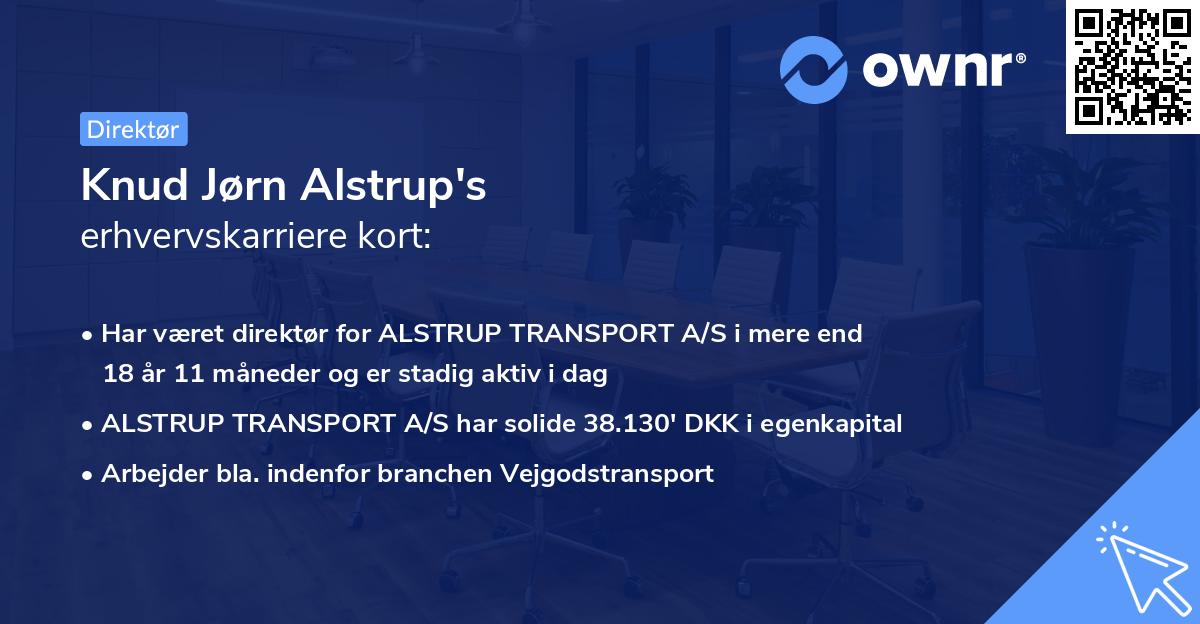 ownr®

Direktør

Knud Jørn Alstrup's
erhvervskarriere kort:

• Har været direktør for ALSTRUP TRANSPORT A/S i mere end 18 år 11 måneder og er stadig aktiv i dag
• ALSTRUP TRANSPORT A/S har solide 38.130' DKK i egenkapital
• Arbejder bla. indenfor branchen Vejgodstransport